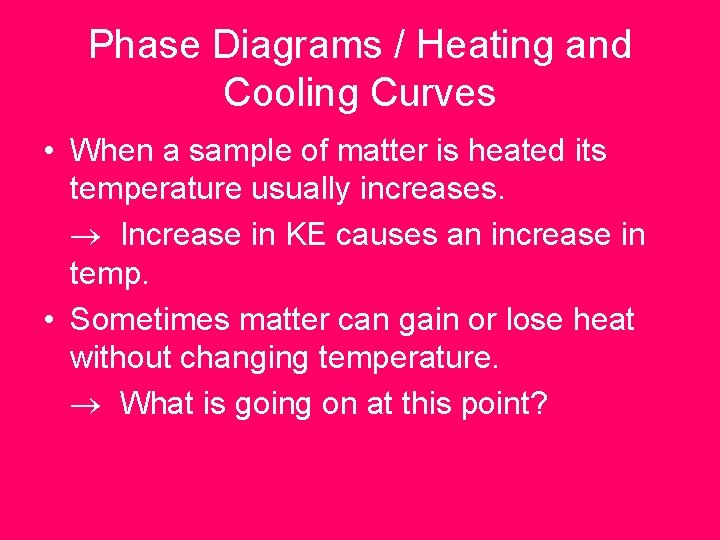 Phase Diagrams / Heating and Cooling Curves

• When a sample of matter is heated its temperature usually increases.

→ Increase in KE causes an increase in temp.

• Sometimes matter can gain or lose heat without changing temperature.

→ What is going on at this point?